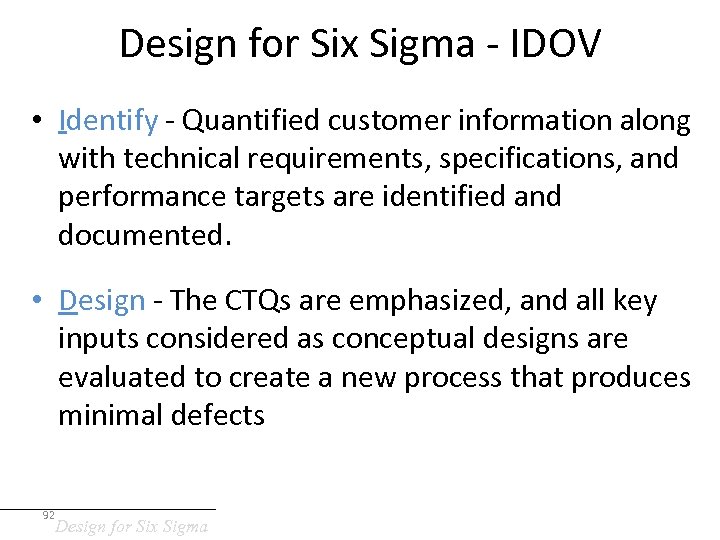 Design for Six Sigma - IDOV

• Identify - Quantified customer information along with technical requirements, specifications, and performance targets are identified and documented.

• Design - The CTQs are emphasized, and all key inputs considered as conceptual designs are evaluated to create a new process that produces minimal defects

92

Design for Six Sigma